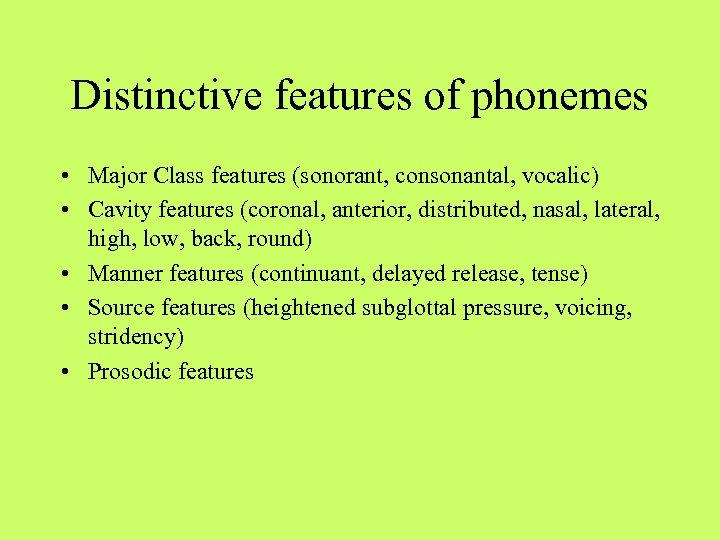 Distinctive features of phonemes

• Major Class features (sonorant, consonantal, vocalic)
• Cavity features (coronal, anterior, distributed, nasal, lateral, high, low, back, round)
• Manner features (continuant, delayed release, tense)
• Source features (heightened subglottal pressure, voicing, stridency)
• Prosodic features